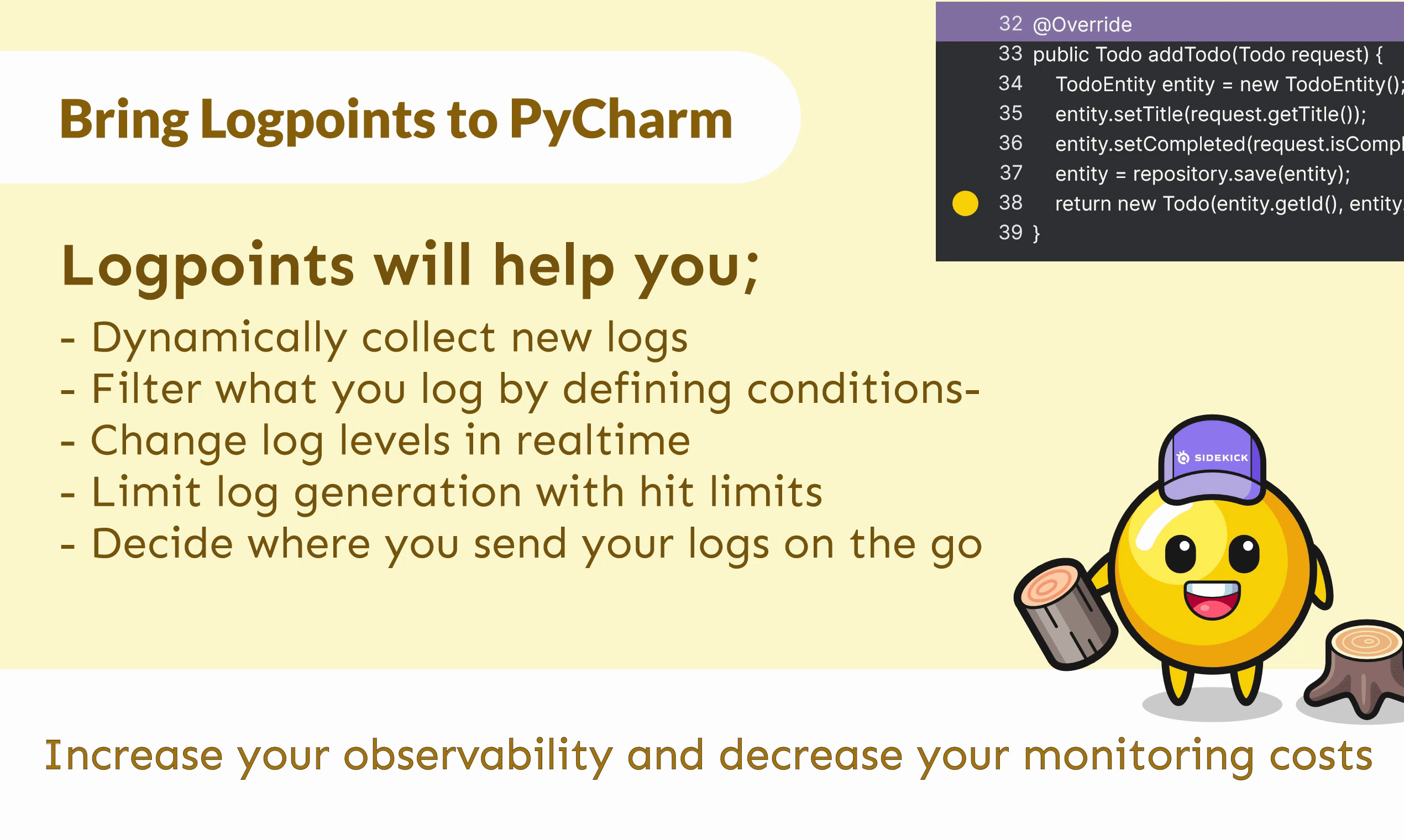 Bring Logpoints to PyCharm

32 @Override
33 public Todo addTodo(Todo request) {
34 TodoEntity entity = new TodoEntity();
35 entity.setTitle(request.getTitle());
36 entity.setCompleted(request.isCompl
37 entity = repository.save(entity);
38 return new Todo(entity.getId(), entity.
39 }

Logpoints will help you;

- Dynamically collect new logs
- Filter what you log by defining conditions-
- Change log levels in realtime
- Limit log generation with hit limits
- Decide where you send your logs on the go

SIDEKICK

Increase your observability and decrease your monitoring costs